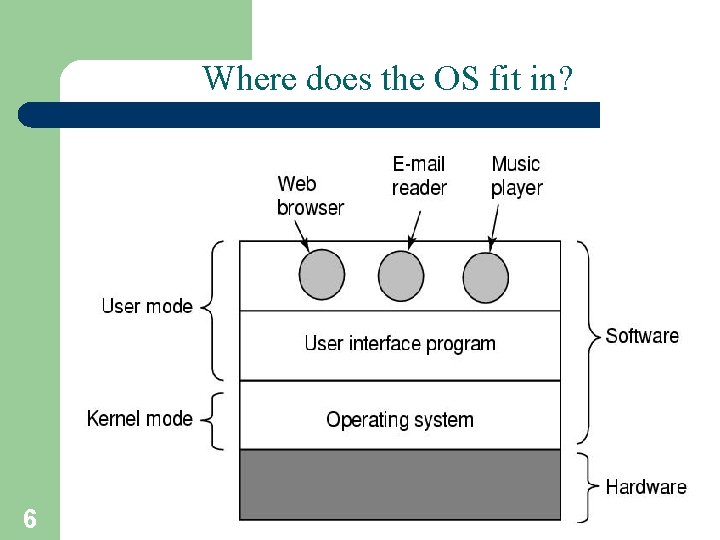 Where does the OS fit in?

Web browser

E-mail reader

Music player

User mode

User interface program

Software

Kernel mode

Operating system

Hardware

6